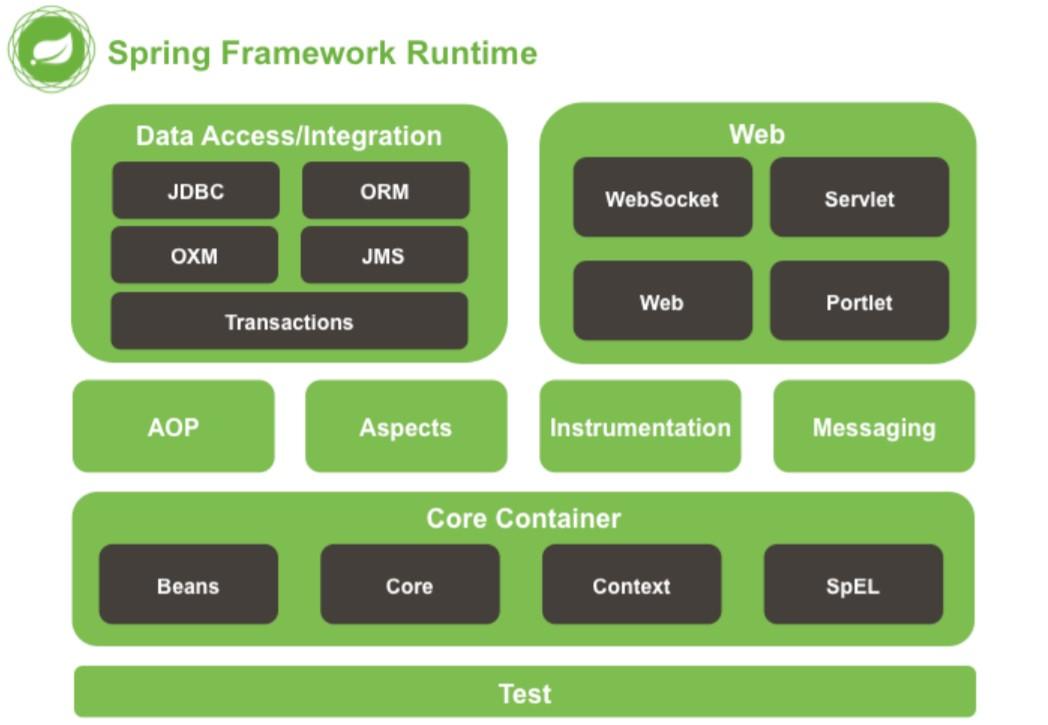 Spring Framework Runtime

Data Access/Integration

JDBC

ORM

OXM

JMS

Transactions

Web

WebSocket

Servlet

Web

Portlet

AOP

Aspects

Instrumentation

Messaging

Core Container

Beans

Core

Context

SpEL

Test